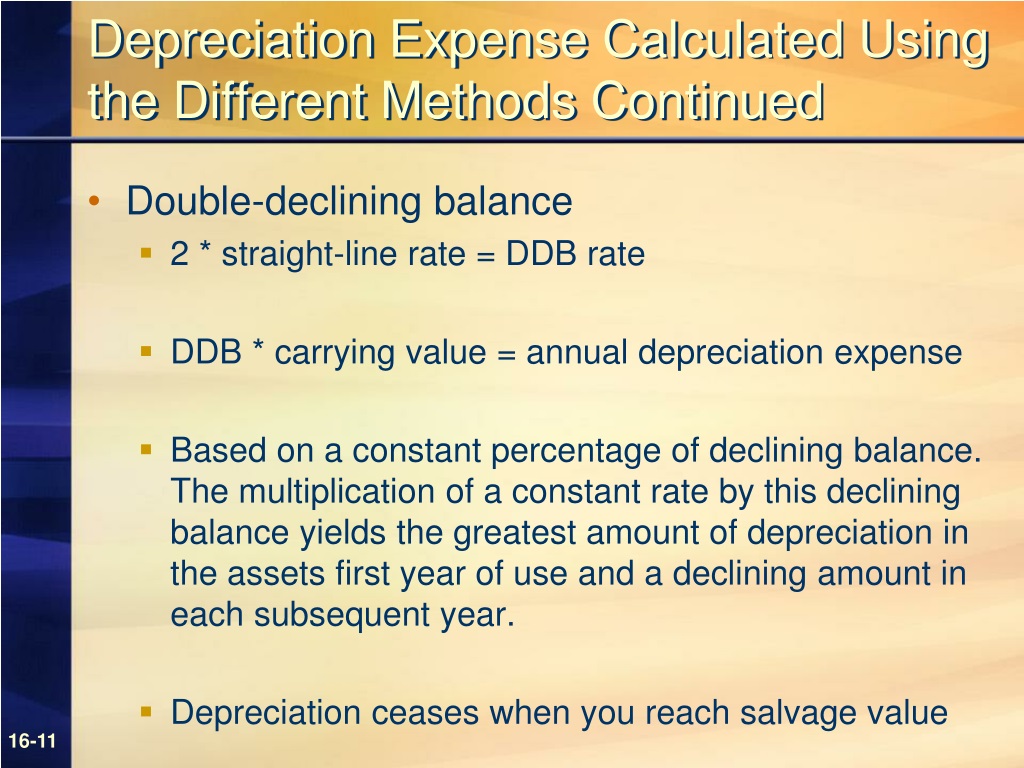 Depreciation Expense Calculated Using the Different Methods Continued

• Double-declining balance
 ▪ 2 * straight-line rate = DDB rate

 ▪ DDB * carrying value = annual depreciation expense

 ▪ Based on a constant percentage of declining balance. The multiplication of a constant rate by this declining balance yields the greatest amount of depreciation in the assets first year of use and a declining amount in each subsequent year.

 ▪ Depreciation ceases when you reach salvage value

16-11